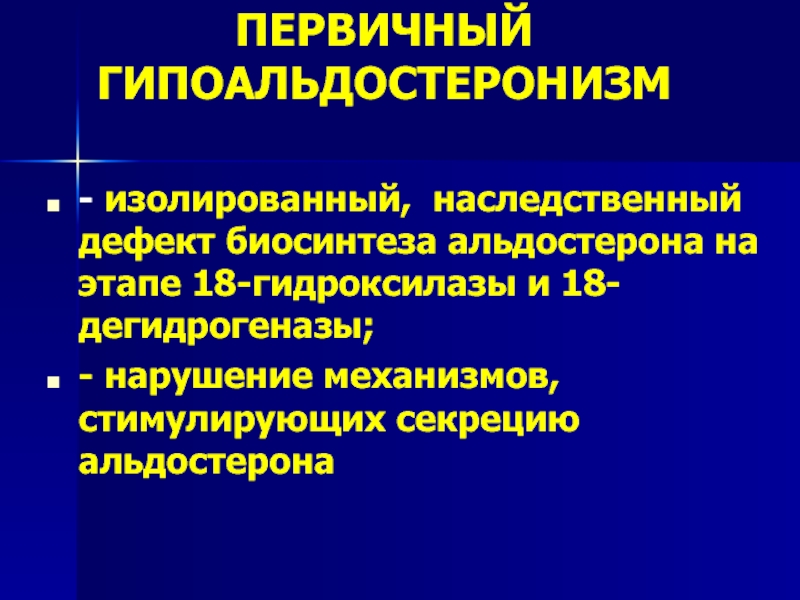 ПЕРВИЧНЫЙ ГИПОАЛЬДОСТЕРОНИЗМ

- изолированный, наследственный дефект биосинтеза альдостерона на этапе 18-гидроксилазы и 18-дегидрогеназы;

- нарушение механизмов, стимулирующих секрецию альдостерона